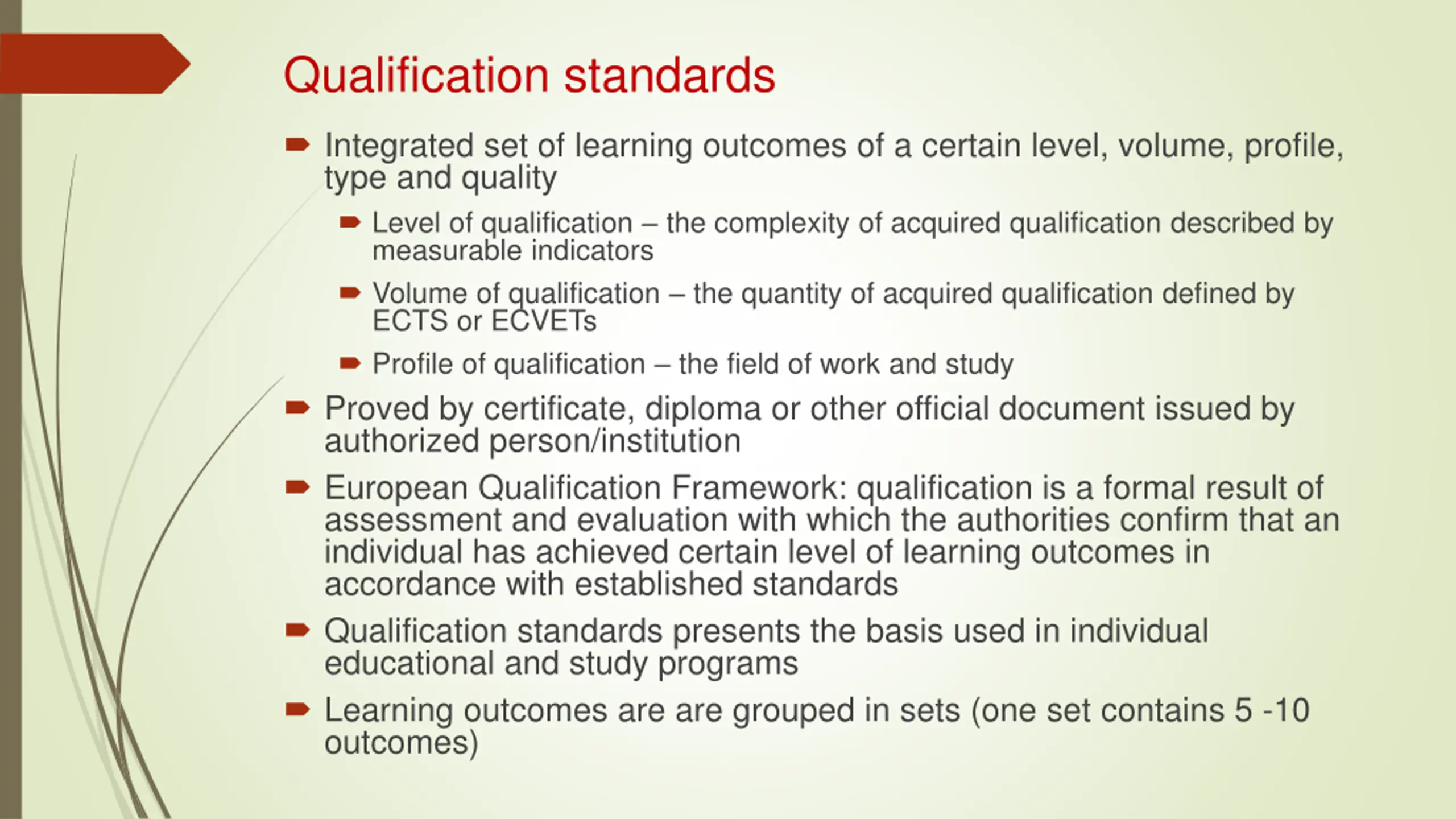 Qualification standards

Integrated set of learning outcomes of a certain level, volume, profile, type and quality

Level of qualification – the complexity of acquired qualification described by measurable indicators

Volume of qualification – the quantity of acquired qualification defined by ECTS or ECVETs

Profile of qualification – the field of work and study

Proved by certificate, diploma or other official document issued by authorized person/institution

European Qualification Framework: qualification is a formal result of assessment and evaluation with which the authorities confirm that an individual has achieved certain level of learning outcomes in accordance with established standards

Qualification standards presents the basis used in individual educational and study programs

Learning outcomes are are grouped in sets (one set contains 5 -10 outcomes)